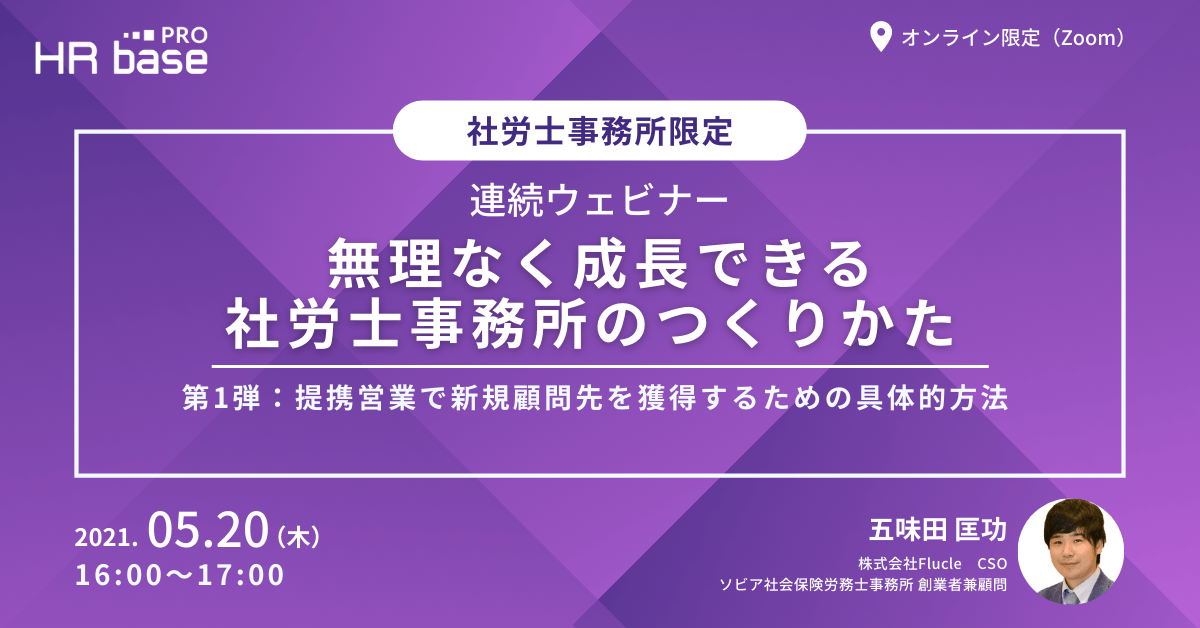 HR base PRO

オンライン限定（Zoom）

社労士事務所限定

連続ウェビナー

無理なく成長できる
社労士事務所のつくりかた

第1弾：提携営業で新規顧問先を獲得するための具体的方法

2021. 05.20（木）
16:00～17:00

五味田 匡功
株式会社Flucle CSO
ソビア社会保険労務士事務所 創業者兼顧問